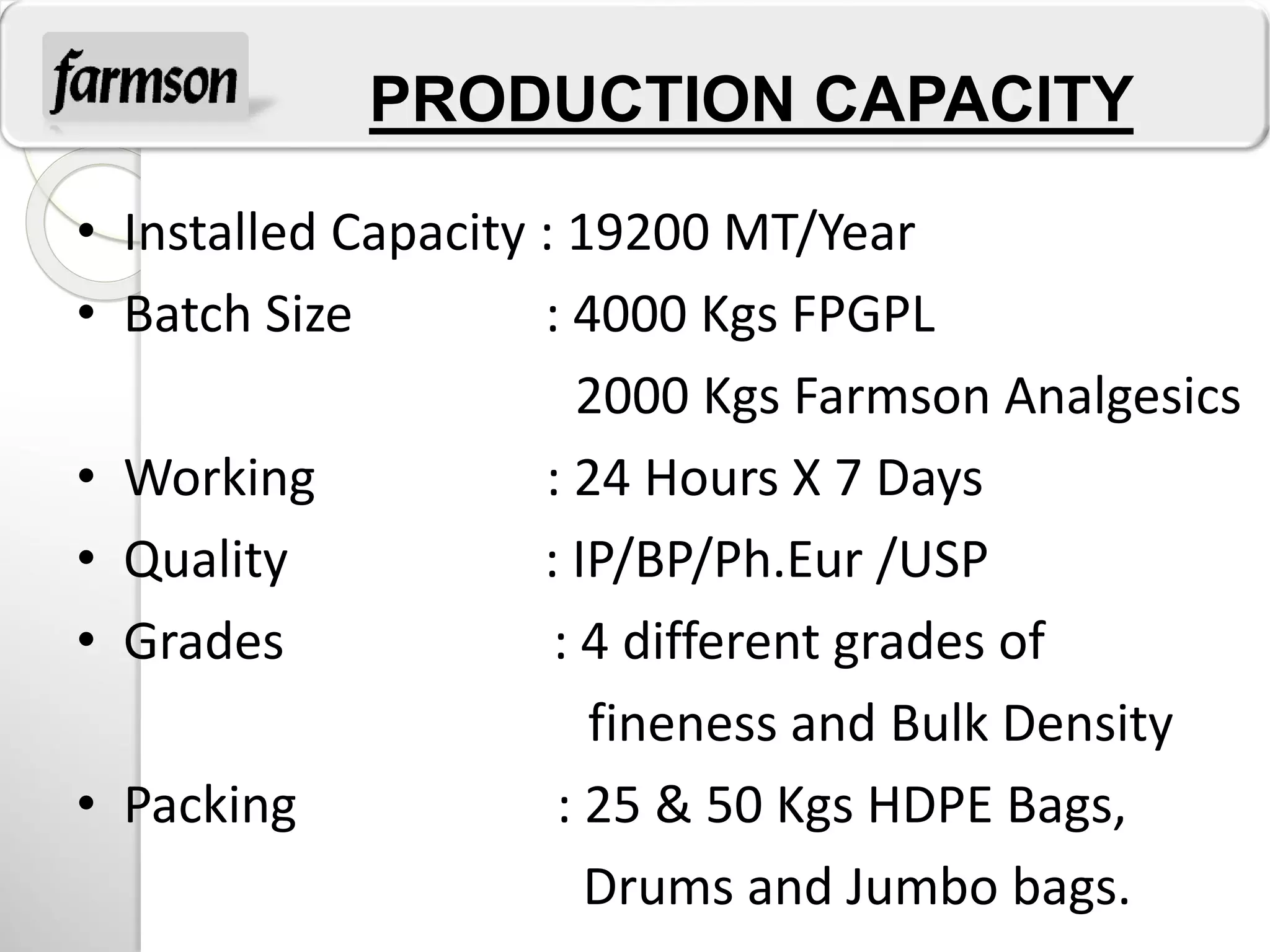 farmson

PRODUCTION CAPACITY

• Installed Capacity : 19200 MT/Year
• Batch Size : 4000 Kgs FPGPL
2000 Kgs Farmson Analgesics
• Working : 24 Hours X 7 Days
• Quality : IP/BP/Ph.Eur /USP
• Grades : 4 different grades of fineness and Bulk Density
• Packing : 25 & 50 Kgs HDPE Bags, Drums and Jumbo bags.